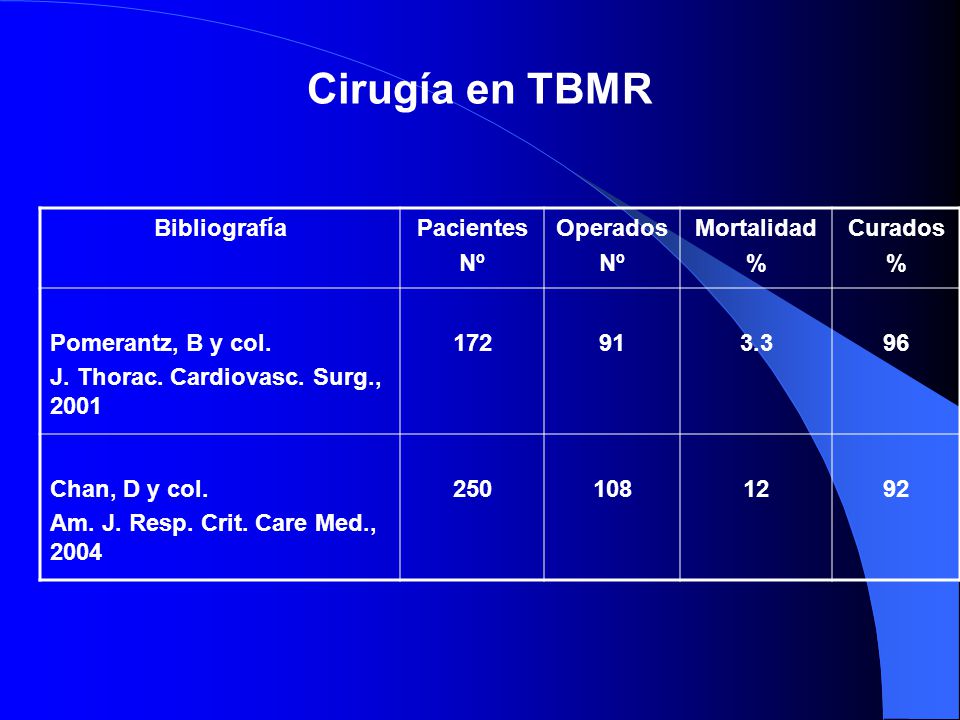 Cirugía en TBMR

| Bibliografía | Pacientes Nº | Operados Nº | Mortalidad % | Curados % |
|---|---|---|---|---|
| Pomerantz, B y col. J. Thorac. Cardiovasc. Surg., 2001 | 172 | 91 | 3.3 | 96 |
| Chan, D y col. Am. J. Resp. Crit. Care Med., 2004 | 250 | 108 | 12 | 92 |